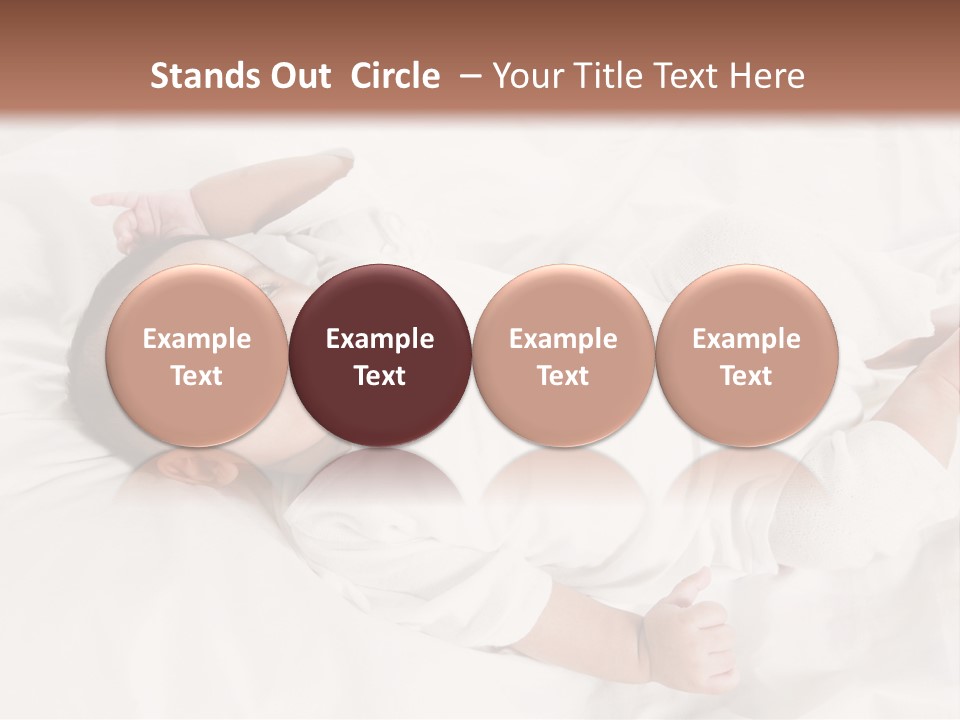 Stands Out Circle – Your Title Text Here

Example Text

Example Text

Example Text

Example Text